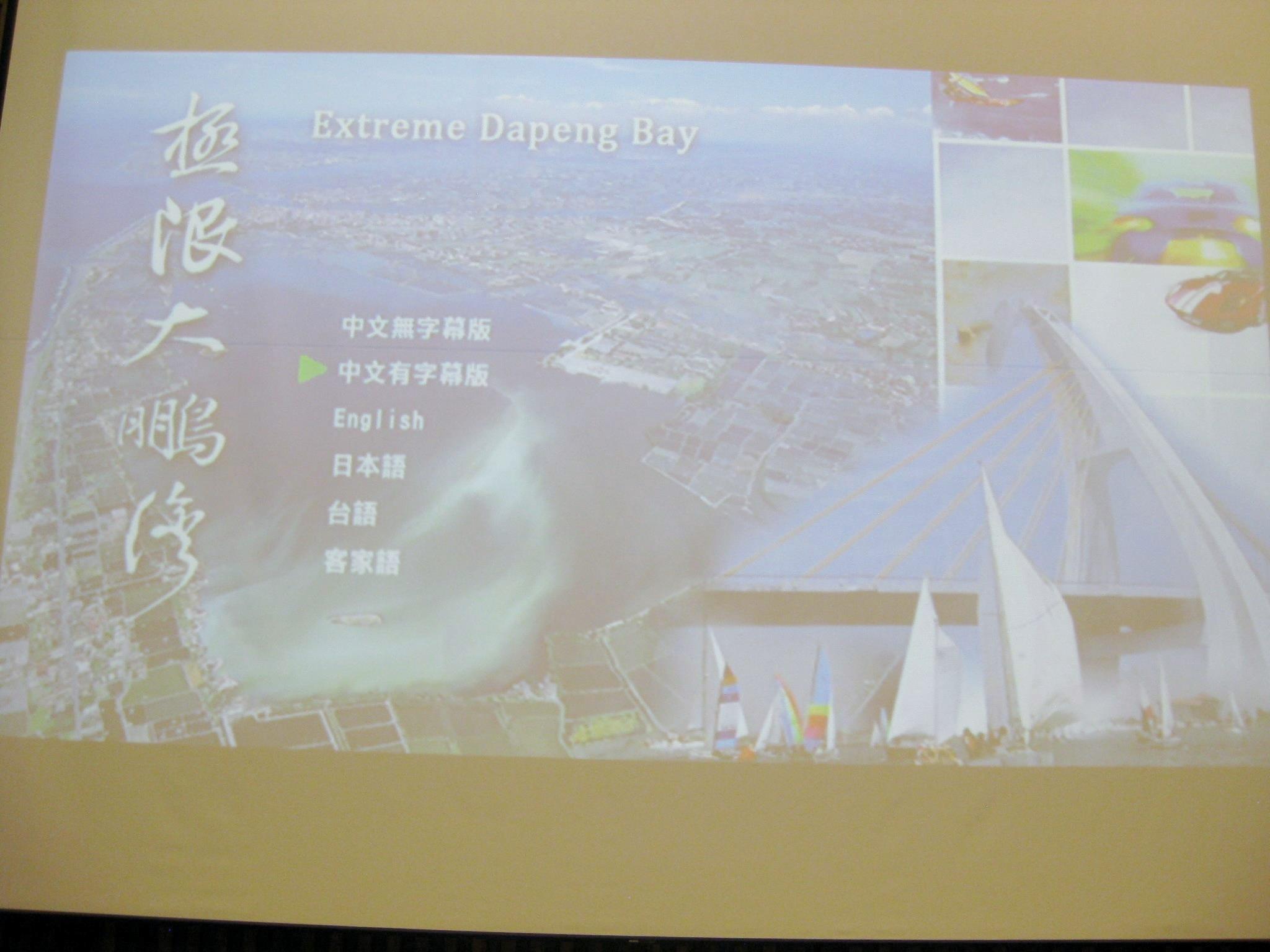 極浪大鵬灣

Extreme Dapeng Bay

中文無字幕版

中文有字幕版

English

日本語

台語

客家語